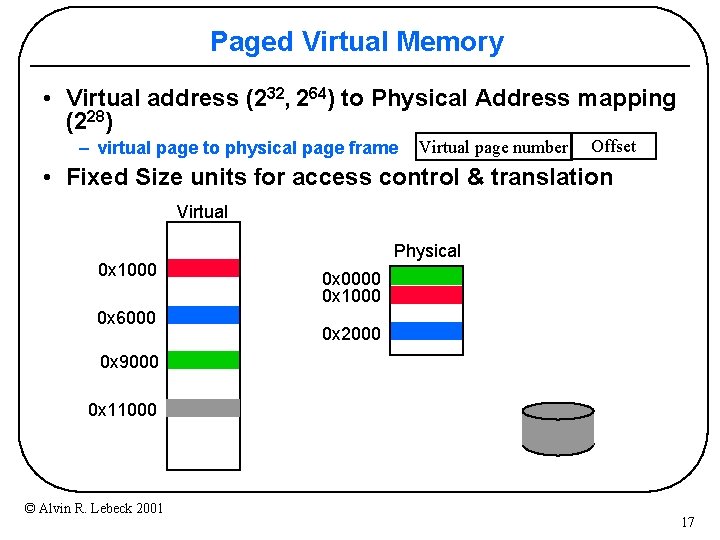 Paged Virtual Memory

• Virtual address ($2^{32}$, $2^{64}$) to Physical Address mapping ($2^{28}$)

– virtual page to physical page frame

| Virtual page number | Offset |
|---|---|

• Fixed Size units for access control & translation

Virtual

0x1000

0x6000

0x9000

0x11000

Physical

0x0000

0x1000

0x2000

© Alvin R. Lebeck 2001

17